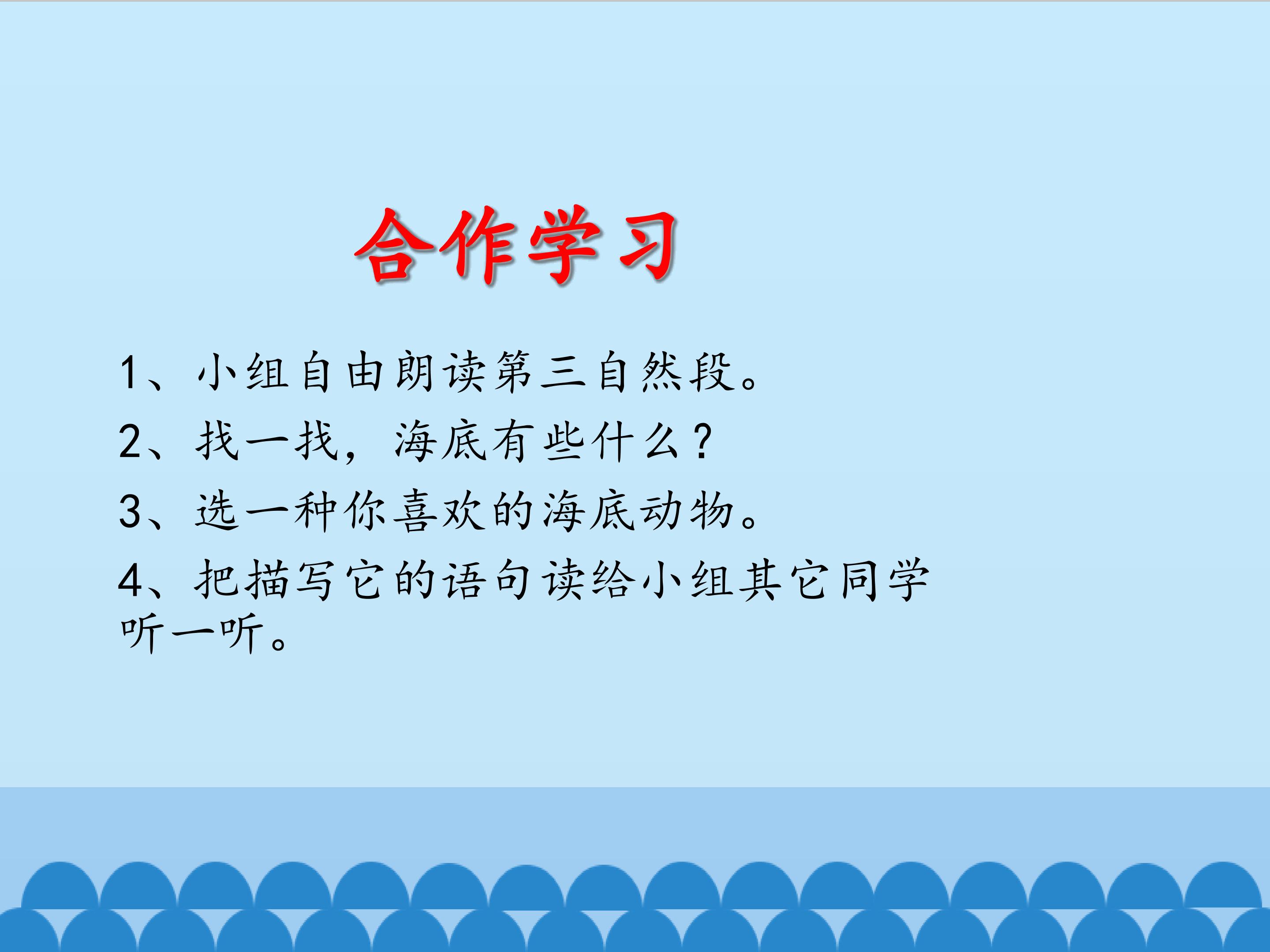 合作学习

1、小组自由朗读第三自然段。

2、找一找，海底有些什么？

3、选一种你喜欢的海底动物。

4、把描写它的语句读给小组其它同学听一听。